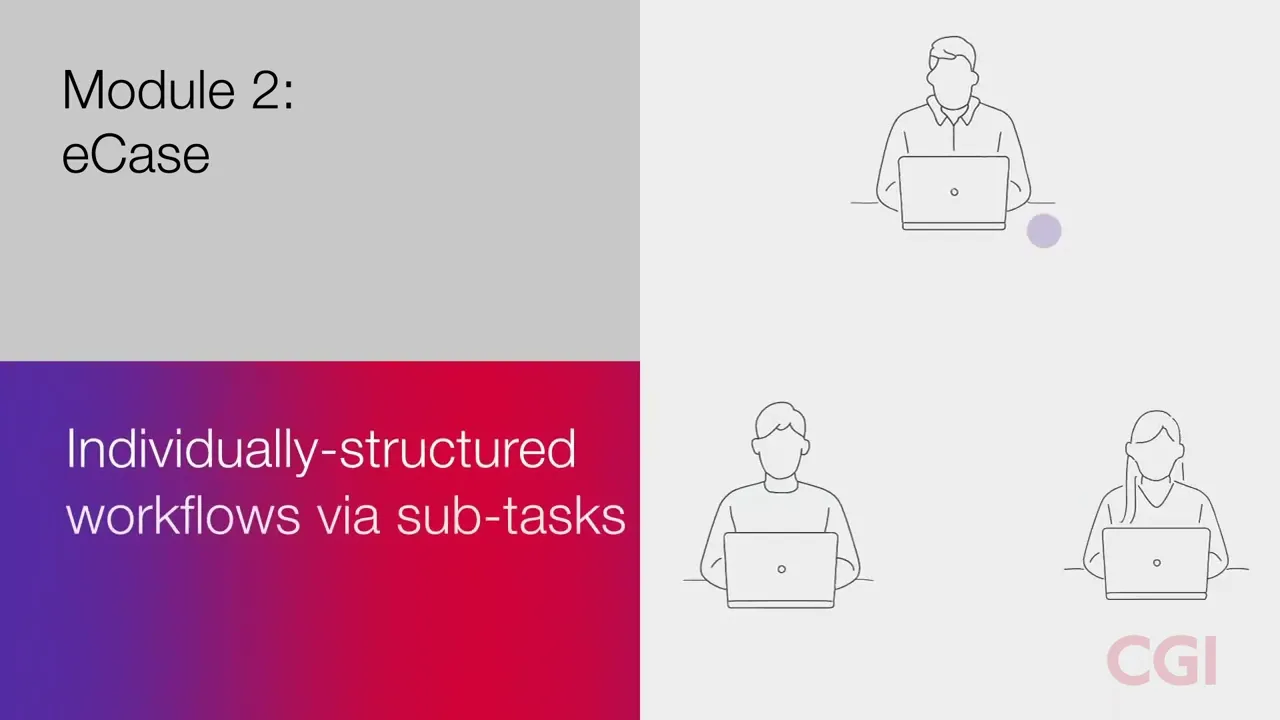 Module 2:
eCase

Individually-structured workflows via sub-tasks

CGI